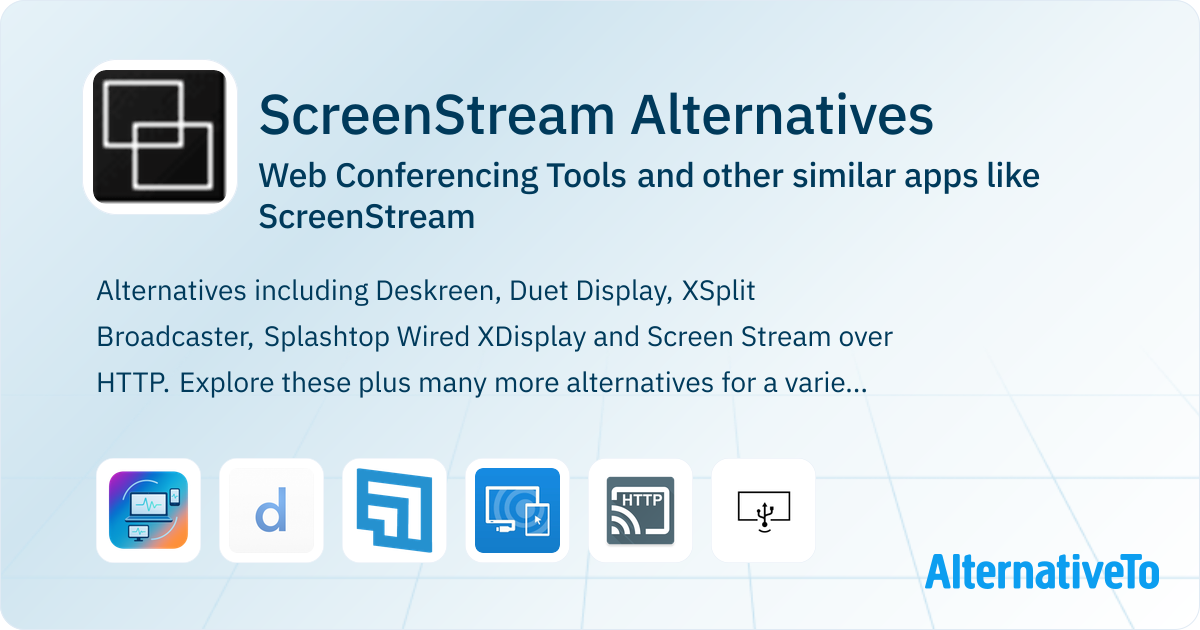 ScreenStream Alternatives

Web Conferencing Tools and other similar apps like ScreenStream

Alternatives including Deskreen, Duet Display, XSplit Broadcaster, Splashtop Wired XDisplay and Screen Stream over HTTP. Explore these plus many more alternatives for a varie...

d

HTTP

AlternativeTo